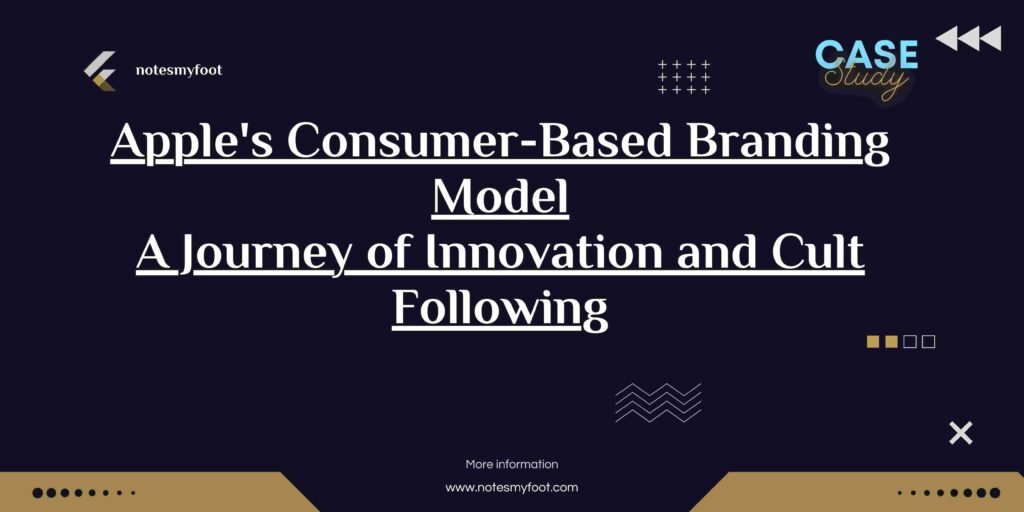 notesmyfoot

CASE
Study

Apple's Consumer-Based Branding Model
A Journey of Innovation and Cult Following

More information
www.notesmyfoot.com